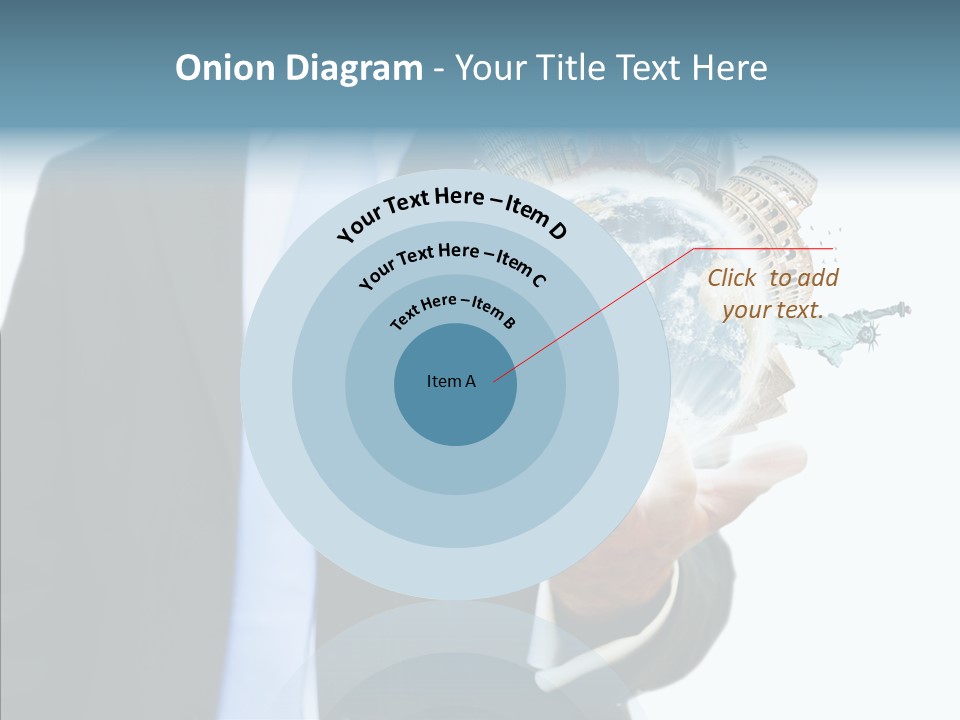 Onion Diagram - Your Title Text Here

Your Text Here – Item D

Your Text Here – Item C

Text Here – Item B

Item A

Click to add your text.